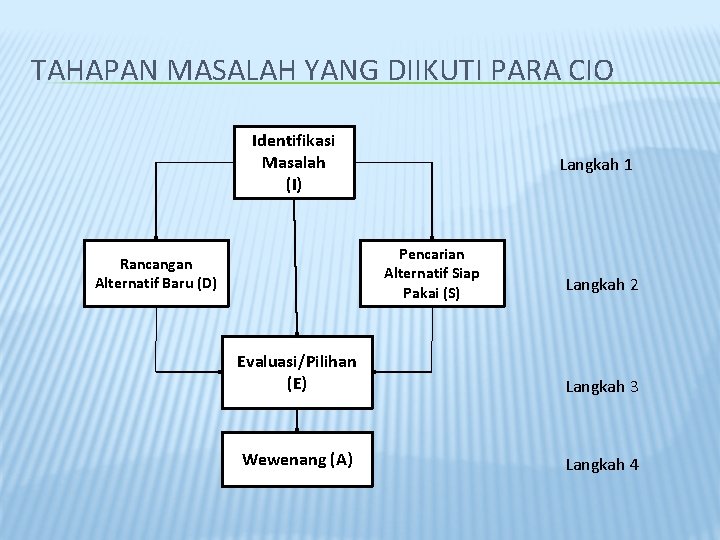 TAHAPAN MASALAH YANG DIIKUTI PARA CIO

Identifikasi Masalah (I)

Langkah 1

Rancangan Alternatif Baru (D)

Pencarian Alternatif Siap Pakai (S)

Langkah 2

Evaluasi/Pilihan (E)

Langkah 3

Wewenang (A)

Langkah 4